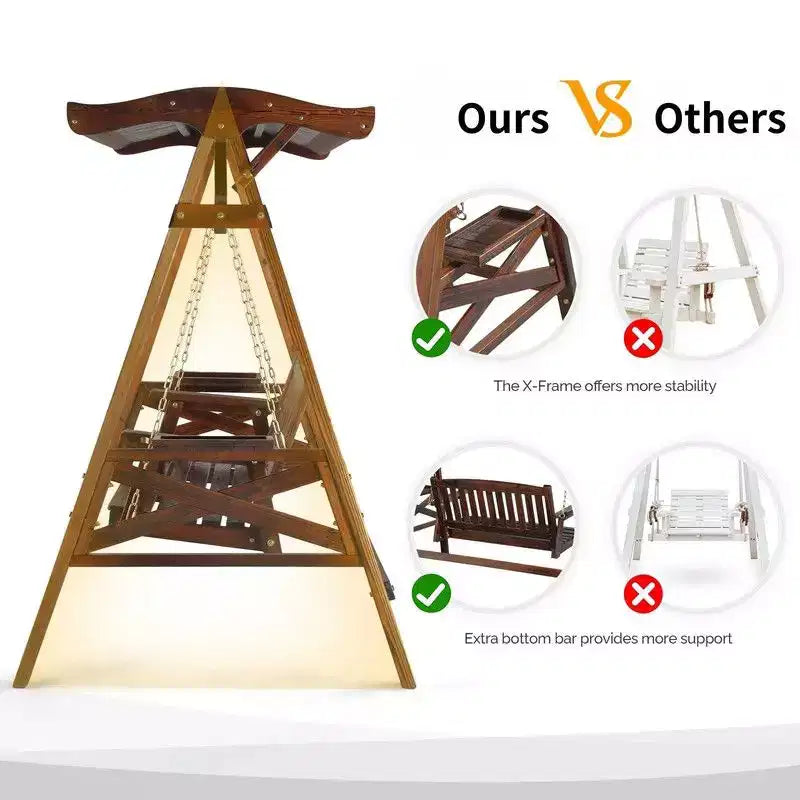 Ours VS Others

The X-Frame offers more stability

Extra bottom bar provides more support